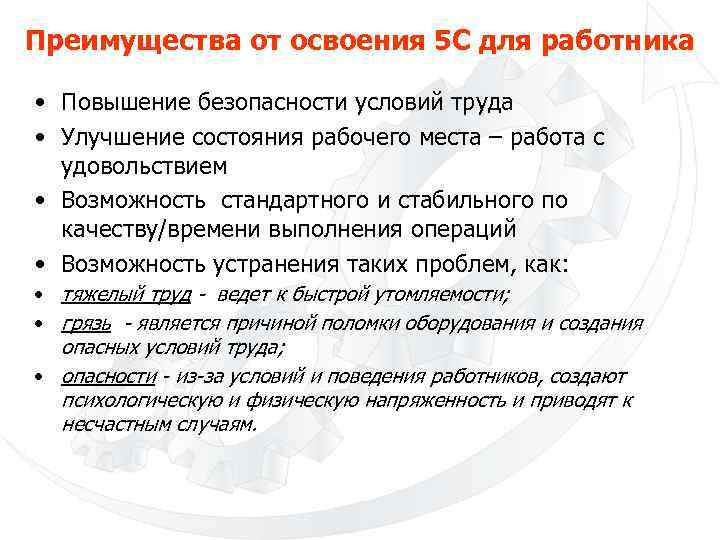 Преимущества от освоения 5С для работника

• Повышение безопасности условий труда
• Улучшение состояния рабочего места – работа с удовольствием
• Возможность стандартного и стабильного по качеству/времени выполнения операций
• Возможность устранения таких проблем, как:
• тяжелый труд - ведет к быстрой утомляемости;
• грязь - является причиной поломки оборудования и создания опасных условий труда;
• опасности - из-за условий и поведения работников, создают психологическую и физическую напряженность и приводят к несчастным случаям.